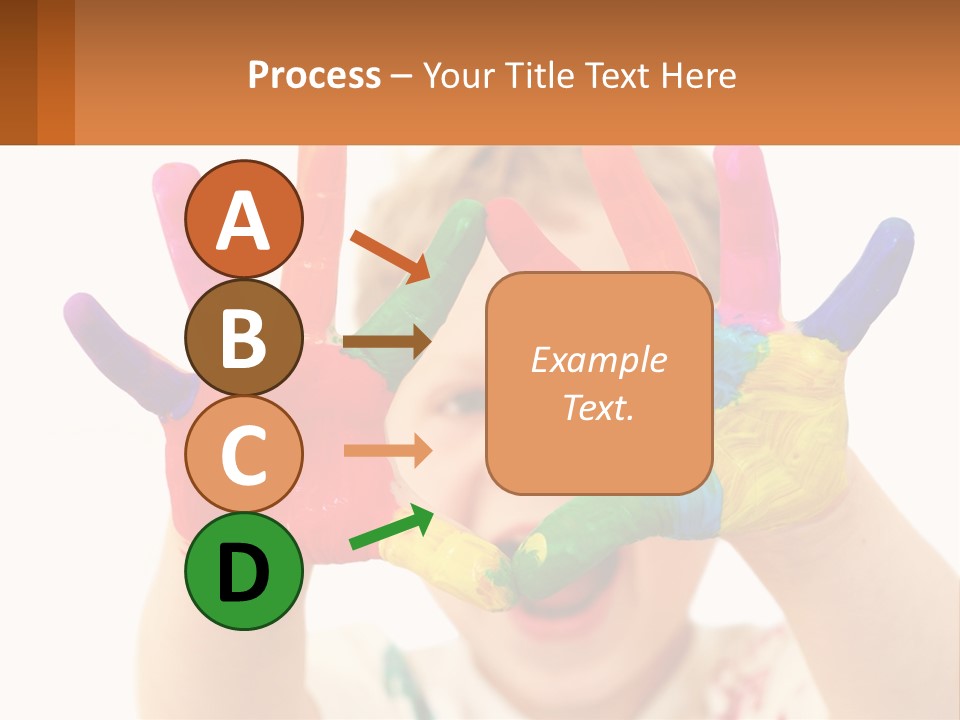 Process – Your Title Text Here

A

B

C

D

Example Text.